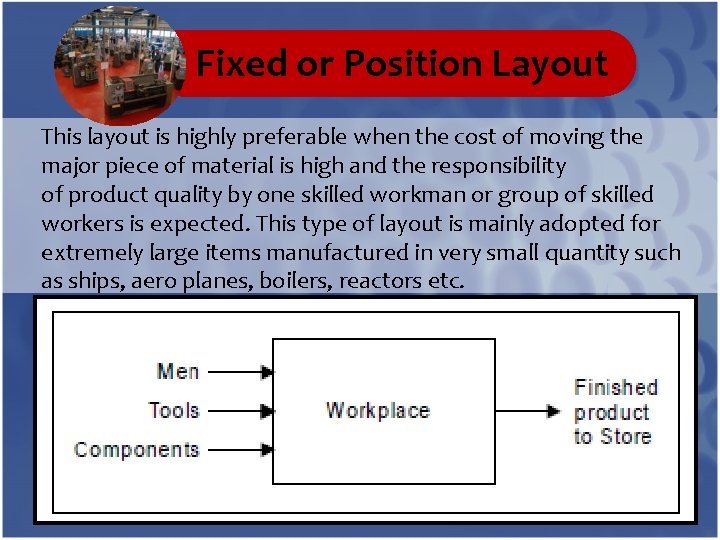 Fixed or Position Layout

This layout is highly preferable when the cost of moving the major piece of material is high and the responsibility of product quality by one skilled workman or group of skilled workers is expected. This type of layout is mainly adopted for extremely large items manufactured in very small quantity such as ships, aero planes, boilers, reactors etc.

Men
Tools
Components
Workplace
Finished product to Store